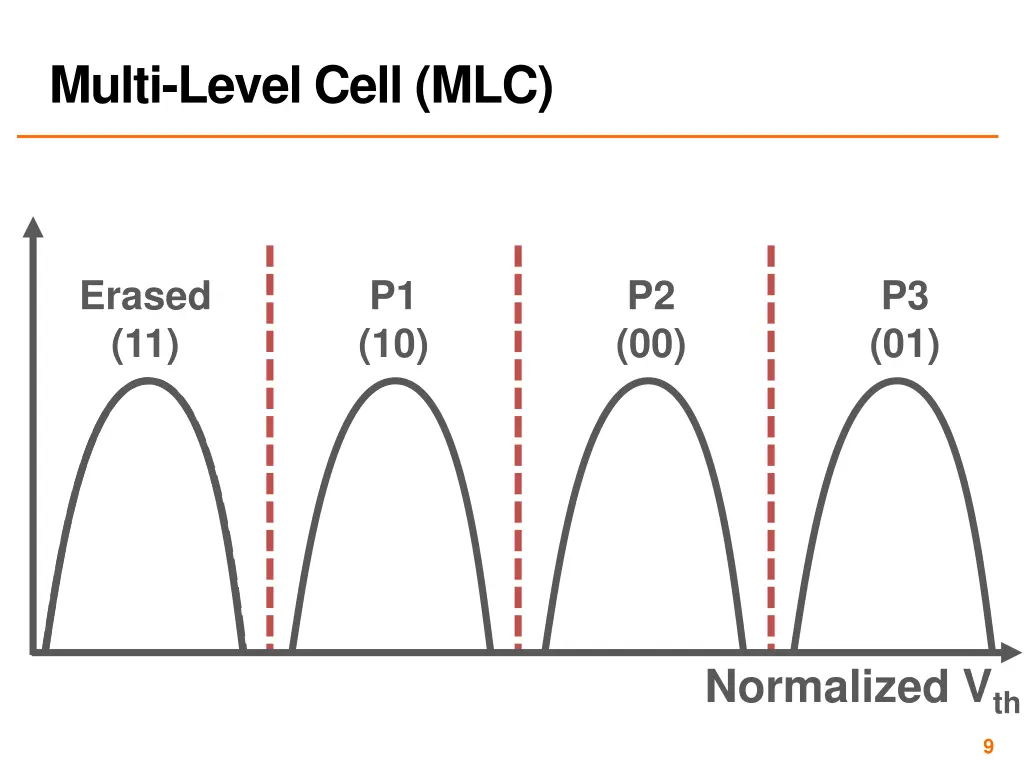 Multi-Level Cell (MLC)

Erased
(11)

P1
(10)

P2
(00)

P3
(01)

Normalized $V_{th}$

9